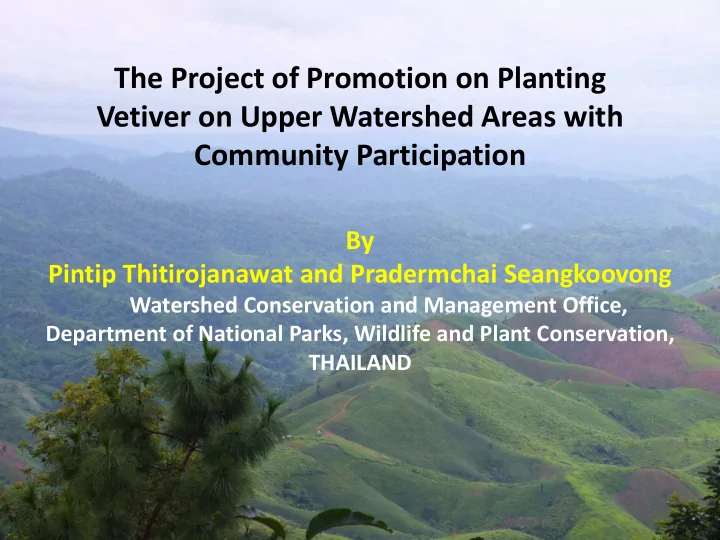 The Project of Promotion on Planting Vetiver on Upper Watershed Areas with Community Participation

By
Pintip Thitirojanawat and Pradermchai Seangkoovong
Watershed Conservation and Management Office, Department of National Parks, Wildlife and Plant Conservation, THAILAND